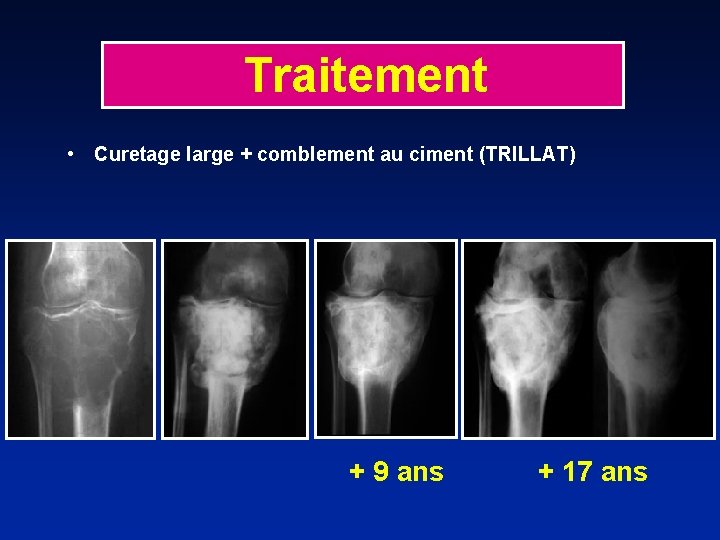 Traitement

• Curetage large + comblement au ciment (TRILLAT)

+ 9 ans

+ 17 ans